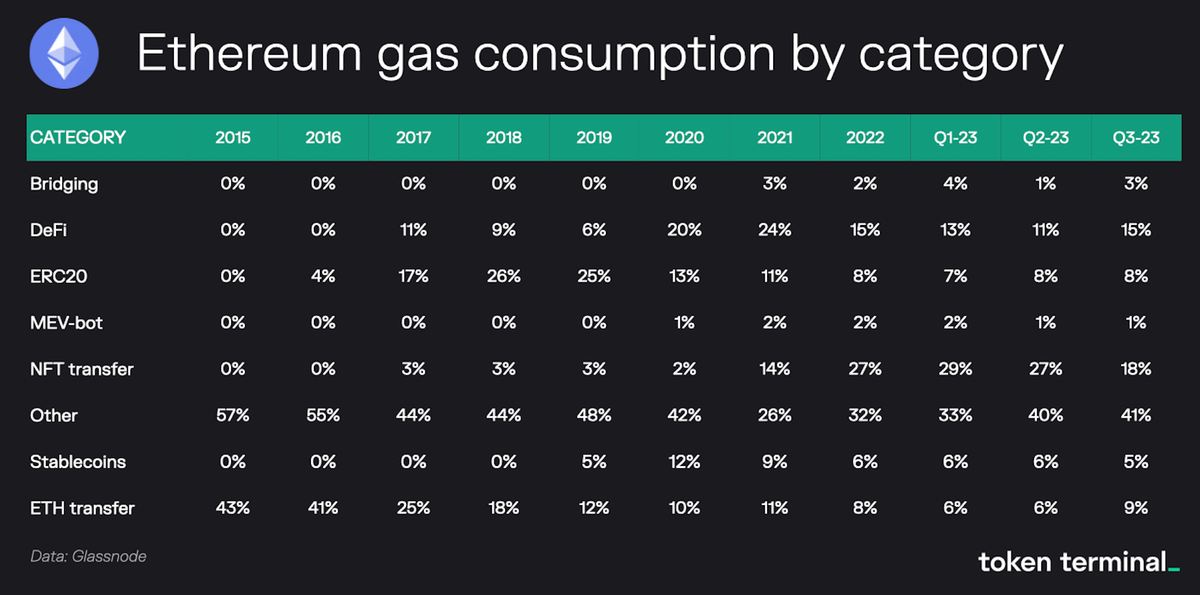 Ethereum gas consumption by category

| CATEGORY | 2015 | 2016 | 2017 | 2018 | 2019 | 2020 | 2021 | 2022 | Q1-23 | Q2-23 | Q3-23 |
|---|---|---|---|---|---|---|---|---|---|---|---|
| Bridging | 0% | 0% | 0% | 0% | 0% | 0% | 3% | 2% | 4% | 1% | 3% |
| DeFi | 0% | 0% | 11% | 9% | 6% | 20% | 24% | 15% | 13% | 11% | 15% |
| ERC20 | 0% | 4% | 17% | 26% | 25% | 13% | 11% | 8% | 7% | 8% | 8% |
| MEV-bot | 0% | 0% | 0% | 0% | 0% | 1% | 2% | 2% | 2% | 1% | 1% |
| NFT transfer | 0% | 0% | 3% | 3% | 3% | 2% | 14% | 27% | 29% | 27% | 18% |
| Other | 57% | 55% | 44% | 44% | 48% | 42% | 26% | 32% | 33% | 40% | 41% |
| Stablecoins | 0% | 0% | 0% | 0% | 5% | 12% | 9% | 6% | 6% | 6% | 5% |
| ETH transfer | 43% | 41% | 25% | 18% | 12% | 10% | 11% | 8% | 6% | 6% | 9% |

Data: Glassnode

token terminal_